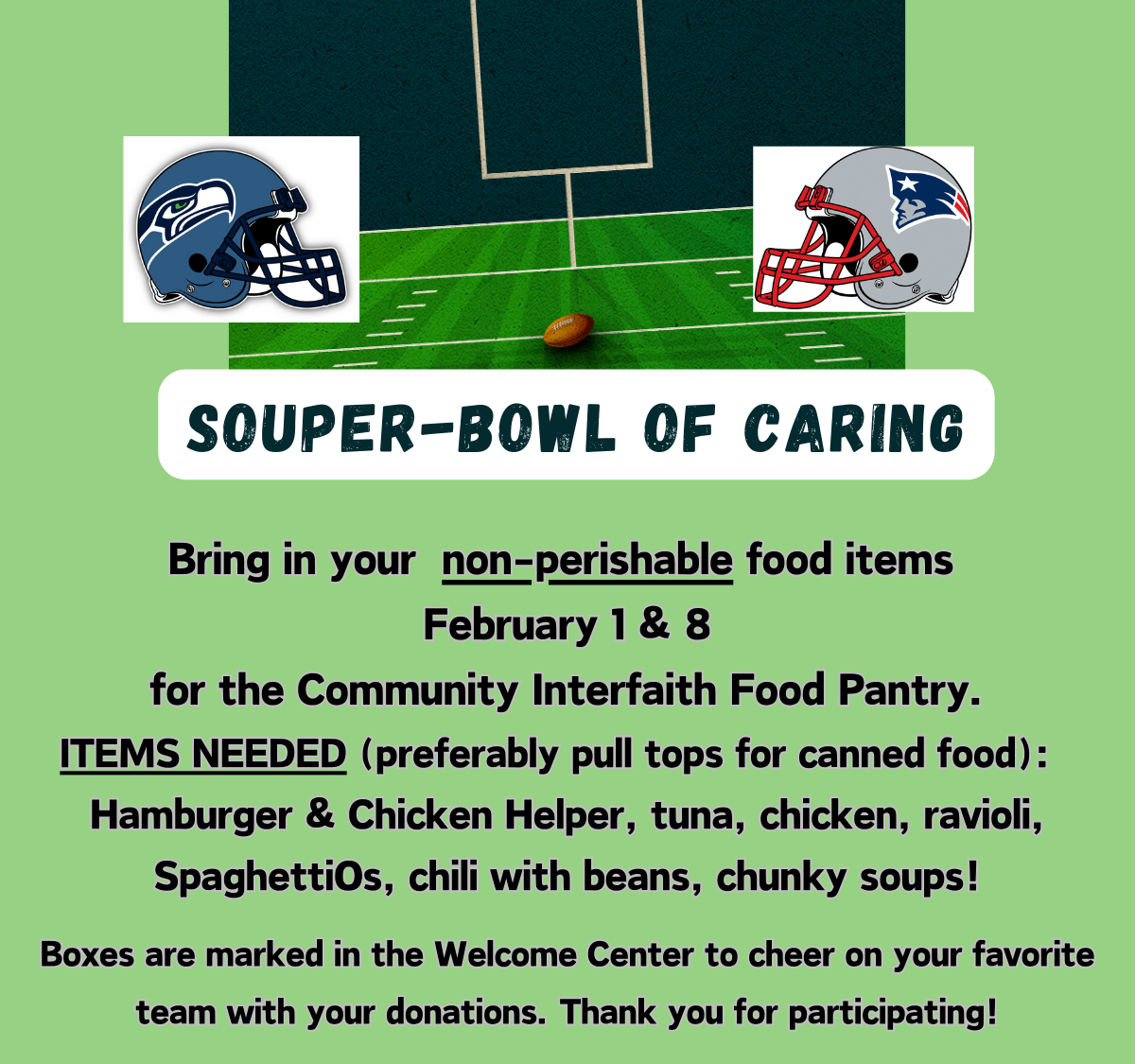 SOUPER-BOWL OF CARING

Bring in your non-perishable food items
February 1 & 8
for the Community Interfaith Food Pantry.
ITEMS NEEDED (preferably pull tops for canned food):
Hamburger & Chicken Helper, tuna, chicken, ravioli, SpaghettiOs, chili with beans, chunky soups!

Boxes are marked in the Welcome Center to cheer on your favorite team with your donations. Thank you for participating!